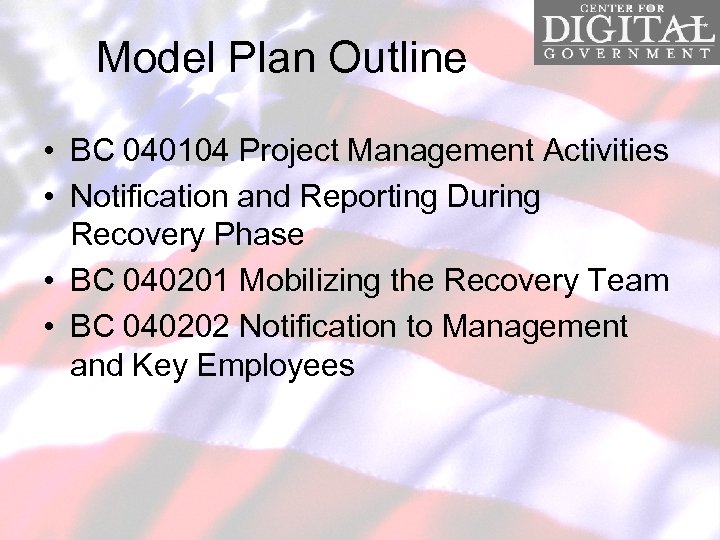 CENTER FOR
DIGITAL
GOVERNMENT

Model Plan Outline

• BC 040104 Project Management Activities
• Notification and Reporting During Recovery Phase
• BC 040201 Mobilizing the Recovery Team
• BC 040202 Notification to Management and Key Employees